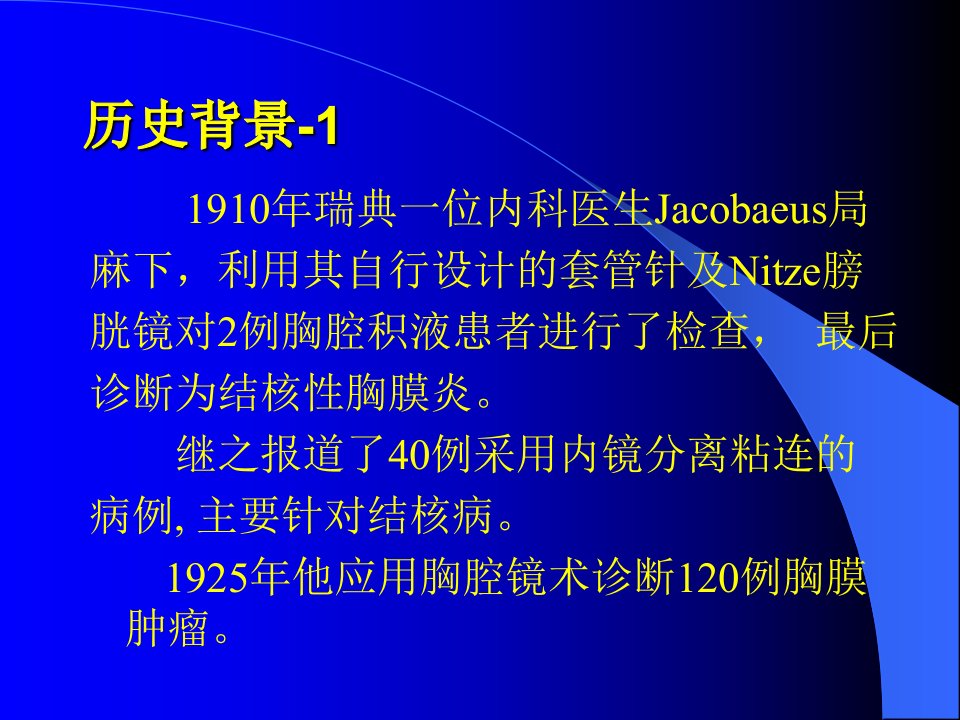 历史背景-1

1910年瑞典一位内科医生Jacobaeus局麻下，利用其自行设计的套管针及Nitze膀胱镜对2例胸腔积液患者进行了检查， 最后诊断为结核性胸膜炎。

继之报道了40例采用内镜分离粘连的病例, 主要针对结核病。

1925年他应用胸腔镜术诊断120例胸膜肿瘤。